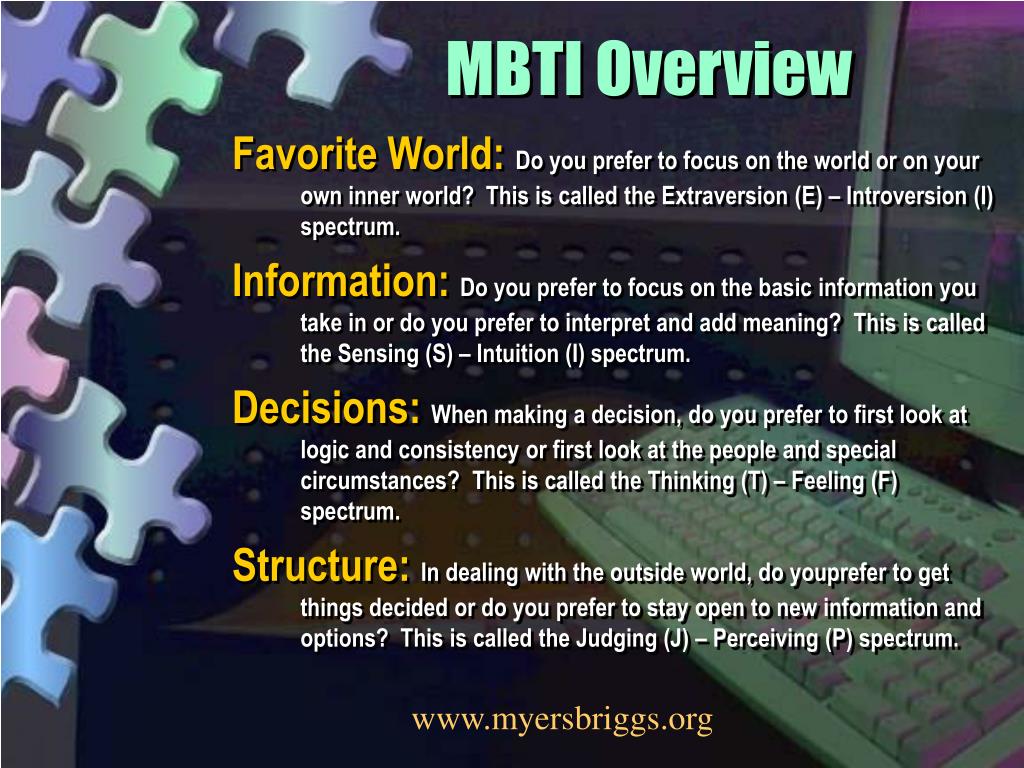 MBTI Overview

Favorite World: Do you prefer to focus on the world or on your own inner world? This is called the Extraversion (E) – Introversion (I) spectrum.

Information: Do you prefer to focus on the basic information you take in or do you prefer to interpret and add meaning? This is called the Sensing (S) – Intuition (I) spectrum.

Decisions: When making a decision, do you prefer to first look at logic and consistency or first look at the people and special circumstances? This is called the Thinking (T) – Feeling (F) spectrum.

Structure: In dealing with the outside world, do youprefer to get things decided or do you prefer to stay open to new information and options? This is called the Judging (J) – Perceiving (P) spectrum.

www.myersbriggs.org